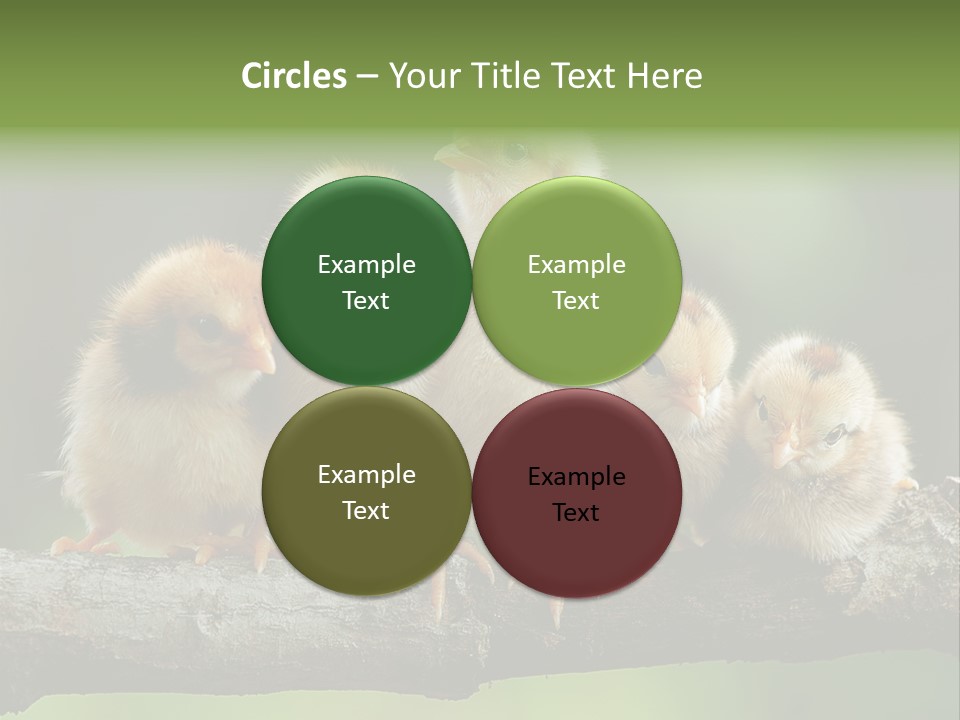 Circles – Your Title Text Here

Example Text

Example Text

Example Text

Example Text